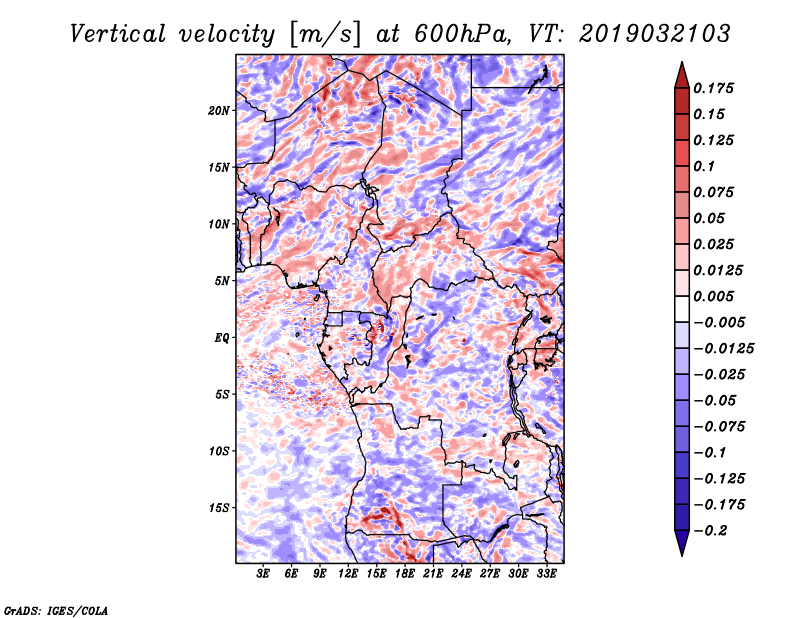 Vertical velocity [m/s] at 600hPa, VT: 2019032103

20N
15N
10N
5N
EQ
5S
10S
15S

3E 6E 9E 12E 15E 18E 21E 24E 27E 30E 33E

0.175
0.15
0.125
0.1
0.075
0.05
0.025
0.0125
0.005
−0.005
−0.0125
−0.025
−0.05
−0.075
−0.1
−0.125
−0.175
−0.2

GrADS: IGES/COLA